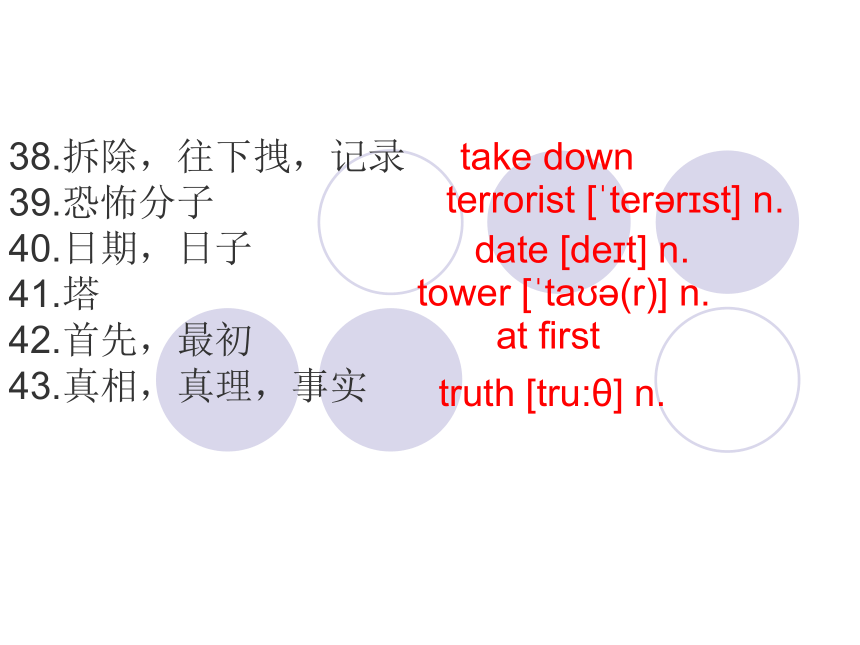 38.拆除，往下拽，记录 take down
39.恐怖分子 terrorist [ˈterərɪst] n.
40.日期，日子 date [deɪt] n.
41.塔 tower [ˈtaʊə(r)] n.
42.首先，最初 at first
43.真相，真理，事实 truth [tru:θ] n.